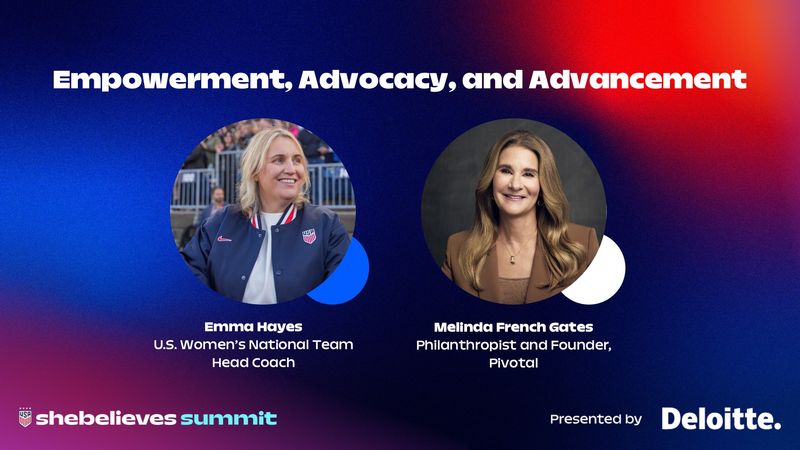 Empowerment, Advocacy, and Advancement

Emma Hayes
U.S. Women's National Team Head Coach

Melinda French Gates
Philanthropist and Founder, Pivotal

shebelieves summit

Presented by Deloitte.